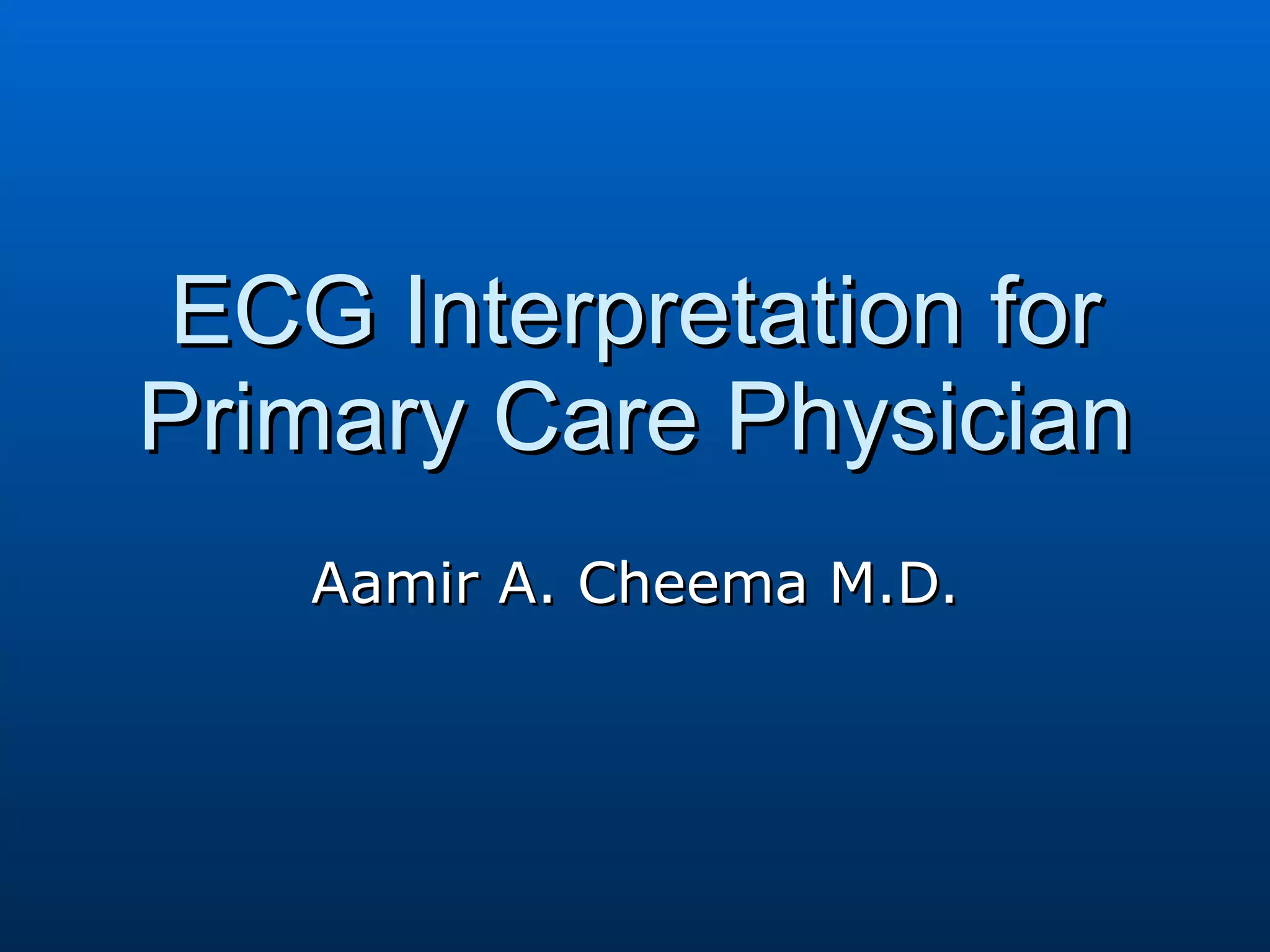 ECG Interpretation for Primary Care Physician

Aamir A. Cheema M.D.